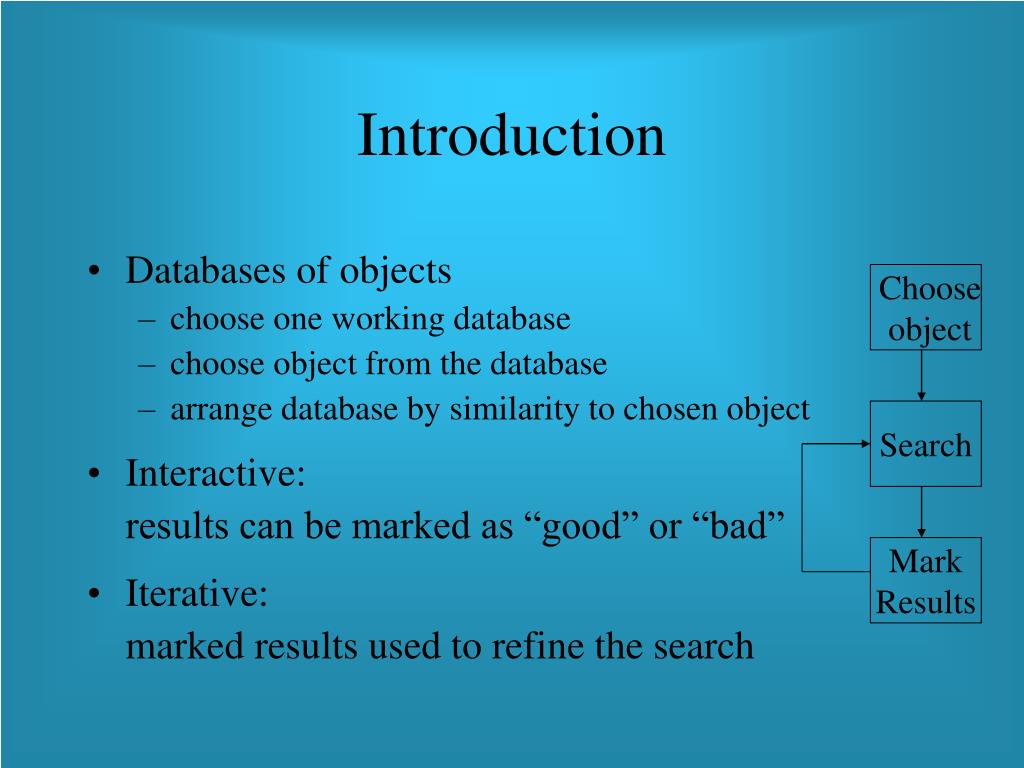 Introduction

• Databases of objects
– choose one working database
– choose object from the database
– arrange database by similarity to chosen object

• Interactive:
results can be marked as “good” or “bad”

• Iterative:
marked results used to refine the search

Choose object

Search

Mark Results